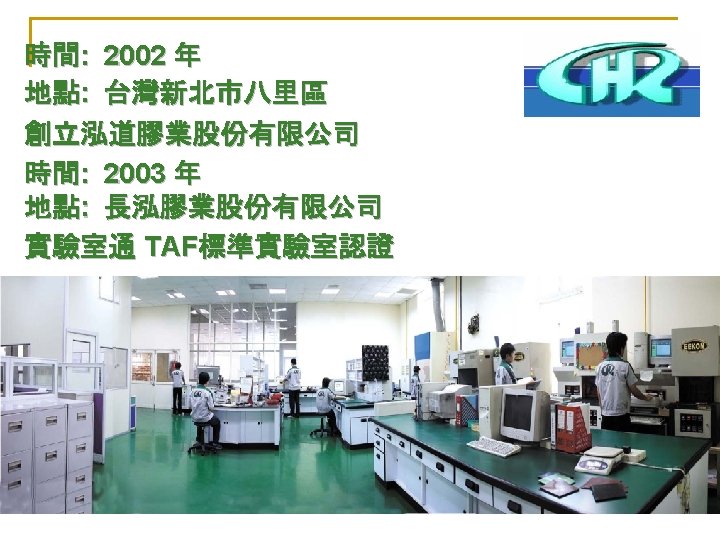 時間: 2002 年
地點: 台灣新北市八里區
創立泓道膠業股份有限公司
時間: 2003 年
地點: 長泓膠業股份有限公司
實驗室通 TAF標準實驗室認證

CHR

EEKON